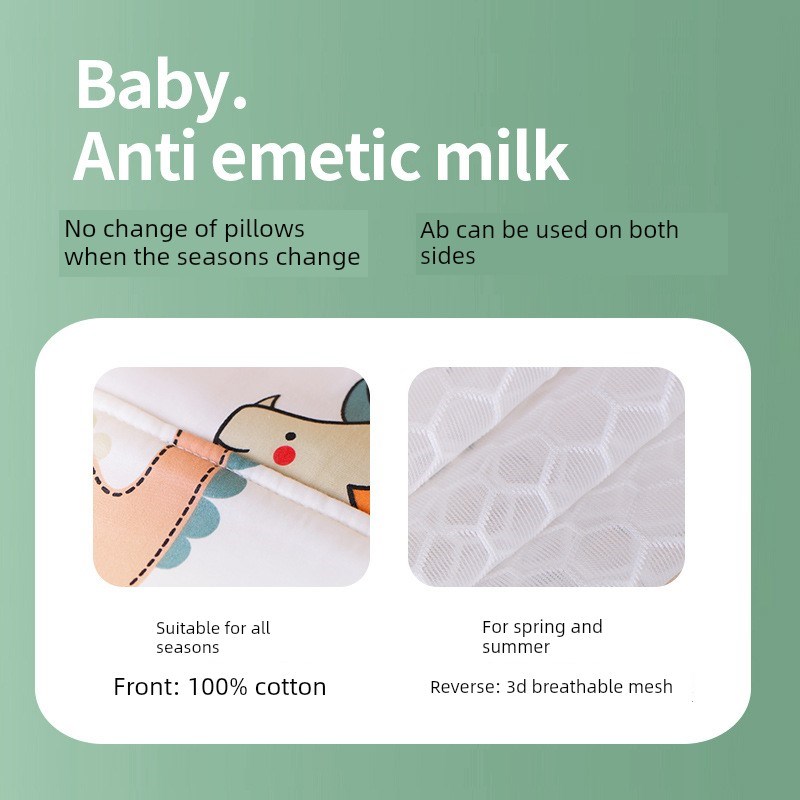 Baby.
Anti emetic milk

No change of pillows when the seasons change

Ab can be used on both sides

Suitable for all seasons

Front: 100% cotton

For spring and summer

Reverse: 3d breathable mesh